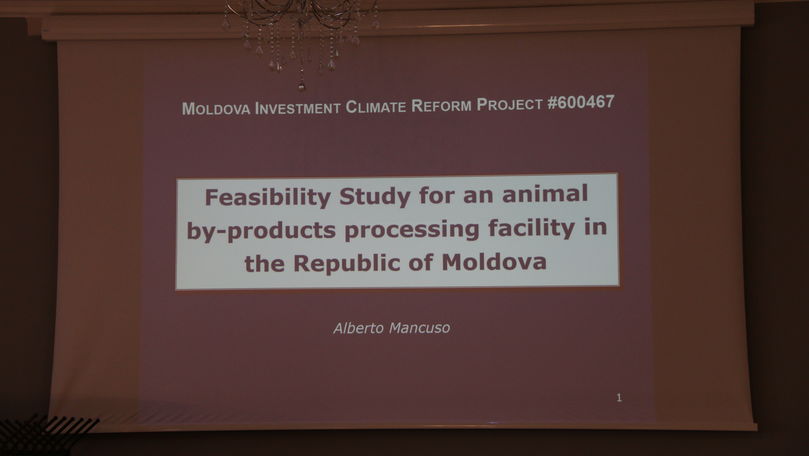 MOLDOVA INVESTMENT CLIMATE REFORM PROJECT #600467

Feasibility Study for an animal by-products processing facility in the Republic of Moldova

Alberto Mancuso

1